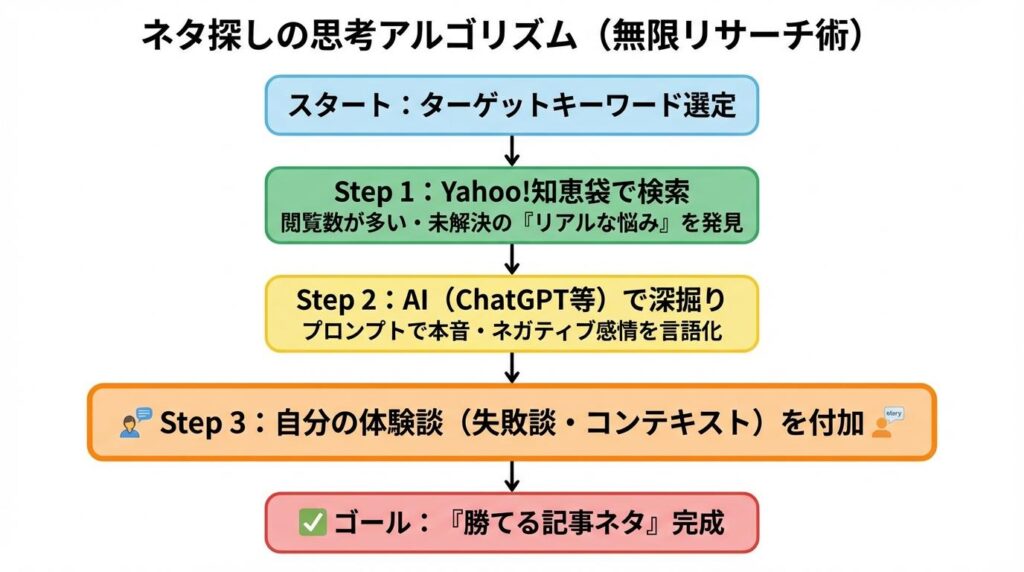 ネタ探しの思考アルゴリズム（無限リサーチ術）

スタート：ターゲットキーワード選定

Step 1：Yahoo!知恵袋で検索
閲覧数が多い・未解決の『リアルな悩み』を発見

Step 2：AI（ChatGPT等）で深掘り
プロンプトで本音・ネガティブ感情を言語化

Step 3：自分の体験談（失敗談・コンテキスト）を付加 story

ゴール：『勝てる記事ネタ』完成